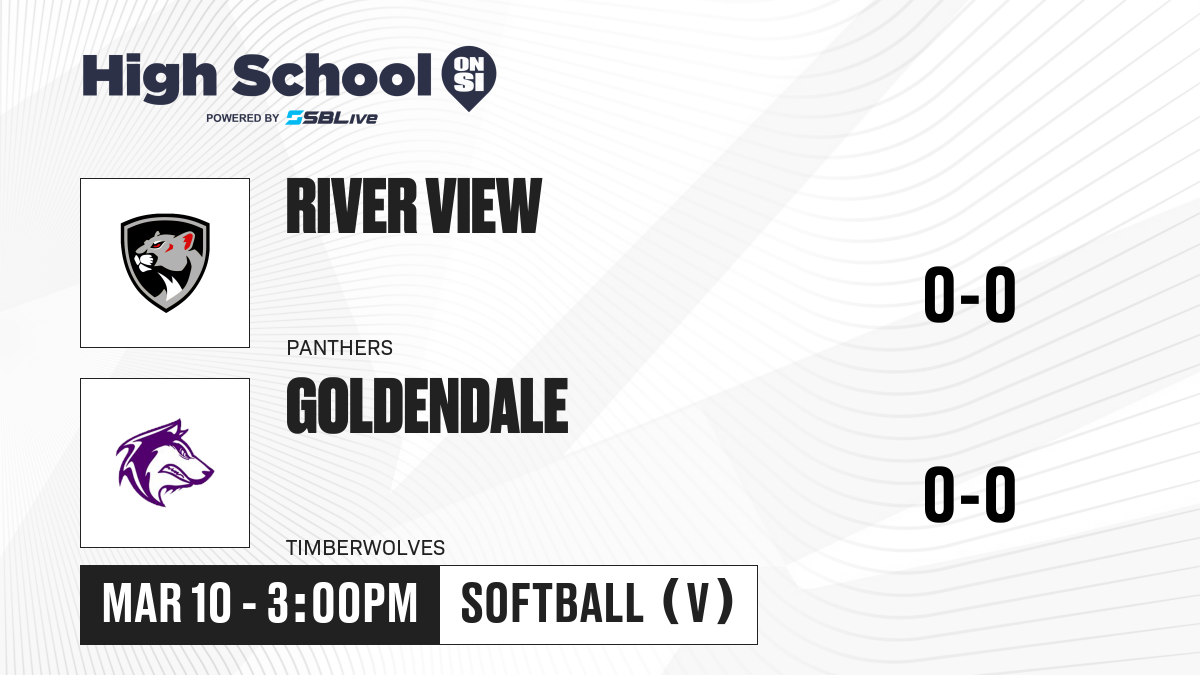 High School ON SI
POWERED BY SBLive

RIVER VIEW

PANTHERS

0-0

GOLDENDALE

TIMBERWOLVES

0-0

MAR 10 - 3:00PM

SOFTBALL (V)